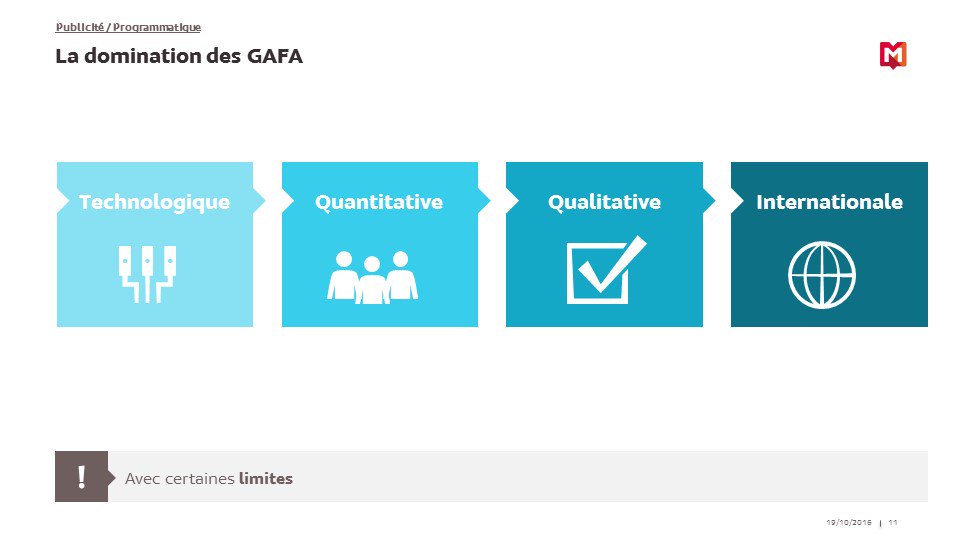 Publicité / Programmatique

La domination des GAFA

M

Technologique

Quantitative

Qualitative

Internationale

!

Avec certaines limites

19/10/2016 | 11